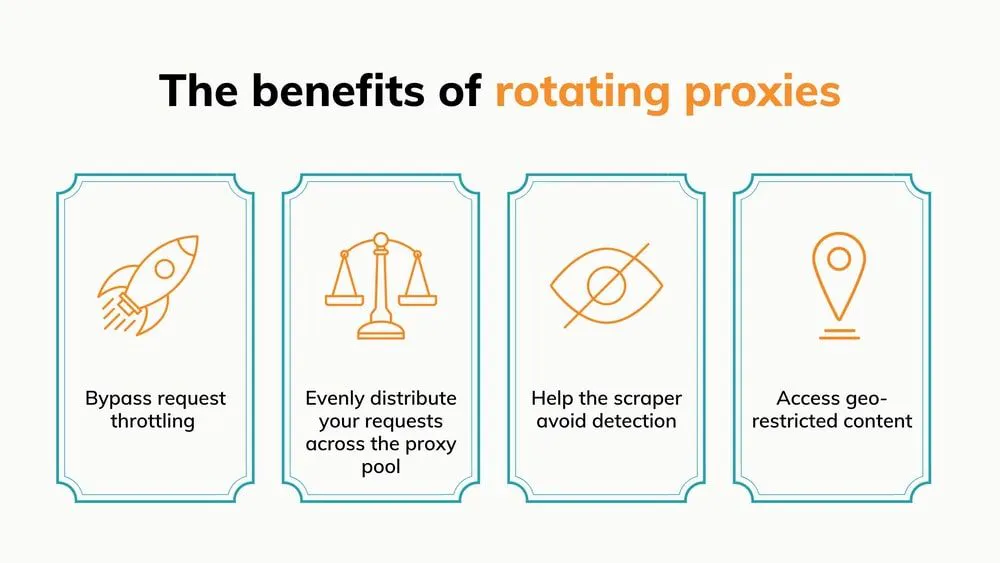 The benefits of rotating proxies

Bypass request throttling

Evenly distribute your requests across the proxy pool

Help the scraper avoid detection

Access geo-restricted content